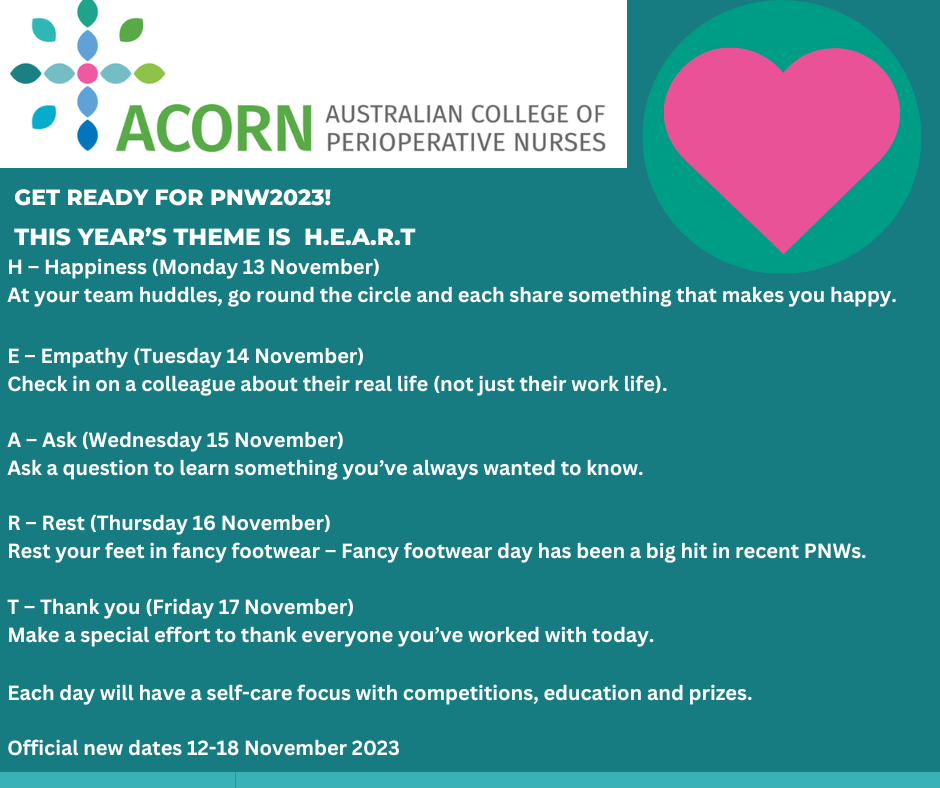 ACORN AUSTRALIAN COLLEGE OF PERIOPERATIVE NURSES

GET READY FOR PNW2023!

THIS YEAR'S THEME IS H.E.A.R.T

H – Happiness (Monday 13 November)
At your team huddles, go round the circle and each share something that makes you happy.

E – Empathy (Tuesday 14 November)
Check in on a colleague about their real life (not just their work life).

A – Ask (Wednesday 15 November)
Ask a question to learn something you've always wanted to know.

R – Rest (Thursday 16 November)
Rest your feet in fancy footwear – Fancy footwear day has been a big hit in recent PNWs.

T – Thank you (Friday 17 November)
Make a special effort to thank everyone you've worked with today.

Each day will have a self-care focus with competitions, education and prizes.

Official new dates 12-18 November 2023